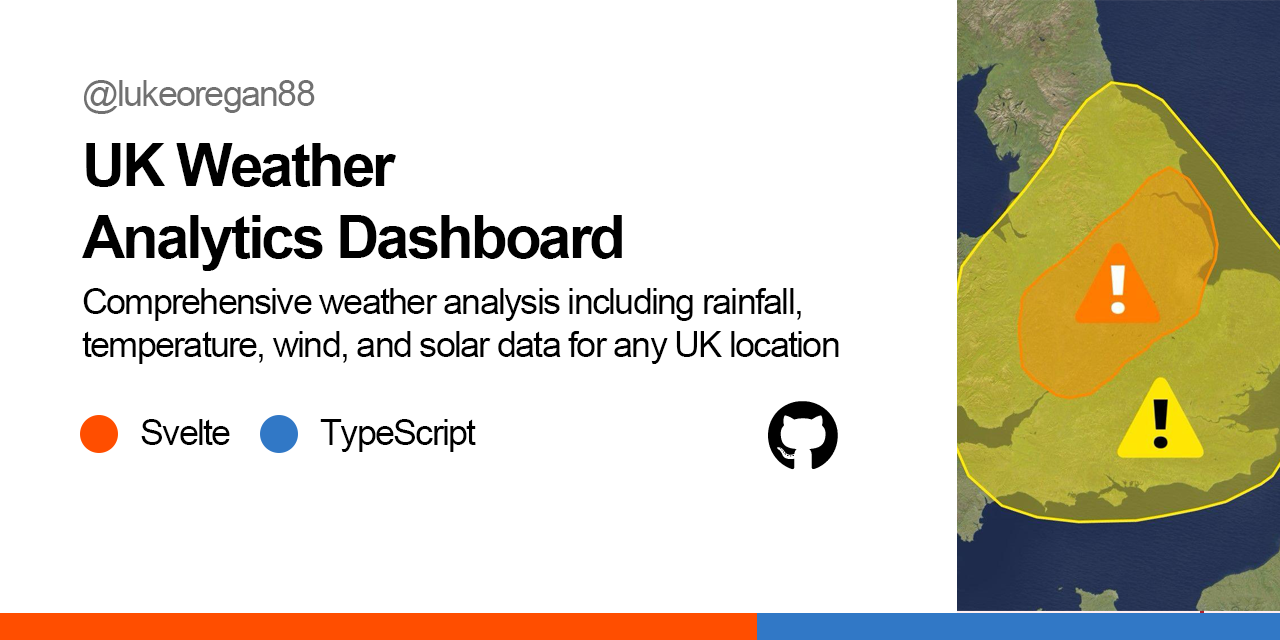 @lukeoregan88

UK Weather Analytics Dashboard

Comprehensive weather analysis including rainfall, temperature, wind, and solar data for any UK location

Svelte TypeScript